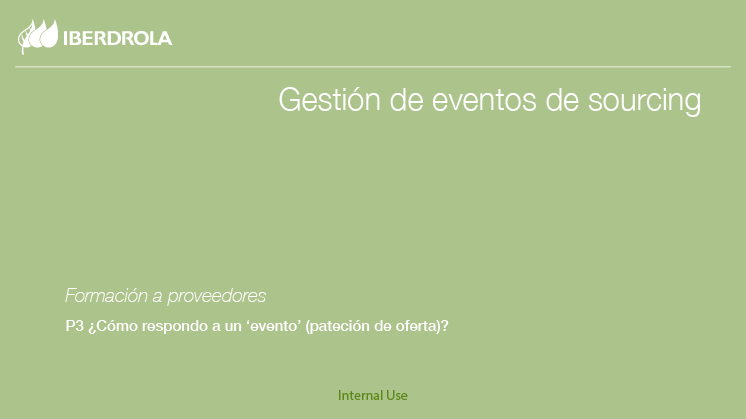 IBERDROLA

Gestión de eventos de sourcing

Formación a proveedores

P3 ¿Cómo respondo a un 'evento' (pateción de oferta)?

Internal Use